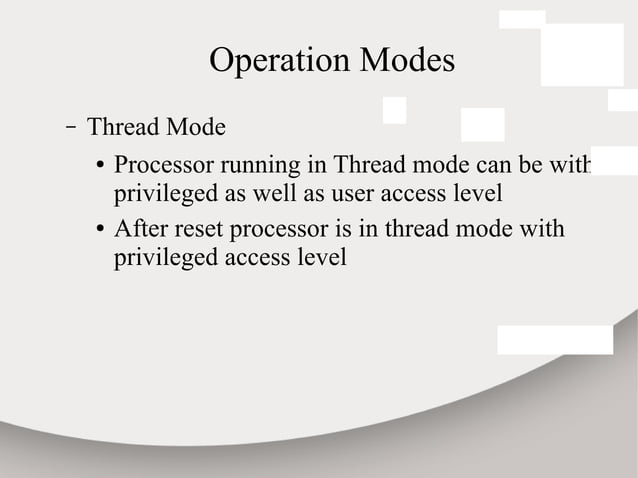 Operation Modes

– Thread Mode

• Processor running in Thread mode can be with privileged as well as user access level

• After reset processor is in thread mode with privileged access level